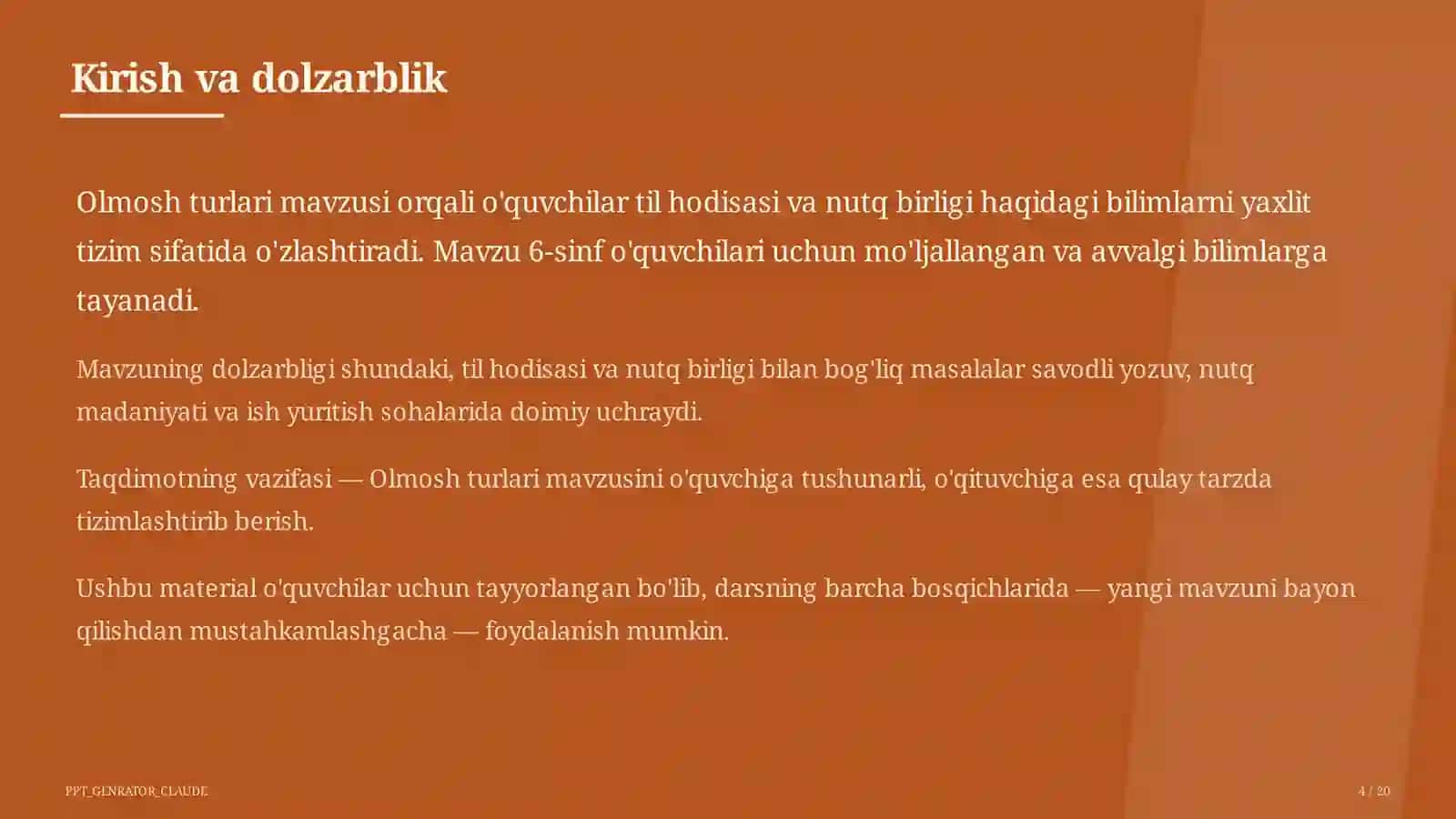 Kirish va dolzarblik

Olmosh turlari mavzusi orqali o'quvchilar til hodisasi va nutq birligi haqidagi bilimlarni yaxlit tizim sifatida o'zlashtiradi. Mavzu 6-sinf o'quvchilari uchun mo'ljallangan va avvalgi bilimlarga tayanadi.

Mavzuning dolzarbligi shundaki, til hodisasi va nutq birligi bilan bog'liq masalalar savodli yozuv, nutq madaniyati va ish yuritish sohalarida doimiy uchraydi.

Taqdimotning vazifasi — Olmosh turlari mavzusini o'quvchiga tushunarli, o'qituvchiga esa qulay tarzda tizimlashtirib berish.

Ushbu material o'quvchilar uchun tayyorlangan bo'lib, darsning barcha bosqichlarida — yangi mavzuni bayon qilishdan mustahkamlashgacha — foydalanish mumkin.

PPT_GENRATOR_CLAUDE

4 / 20